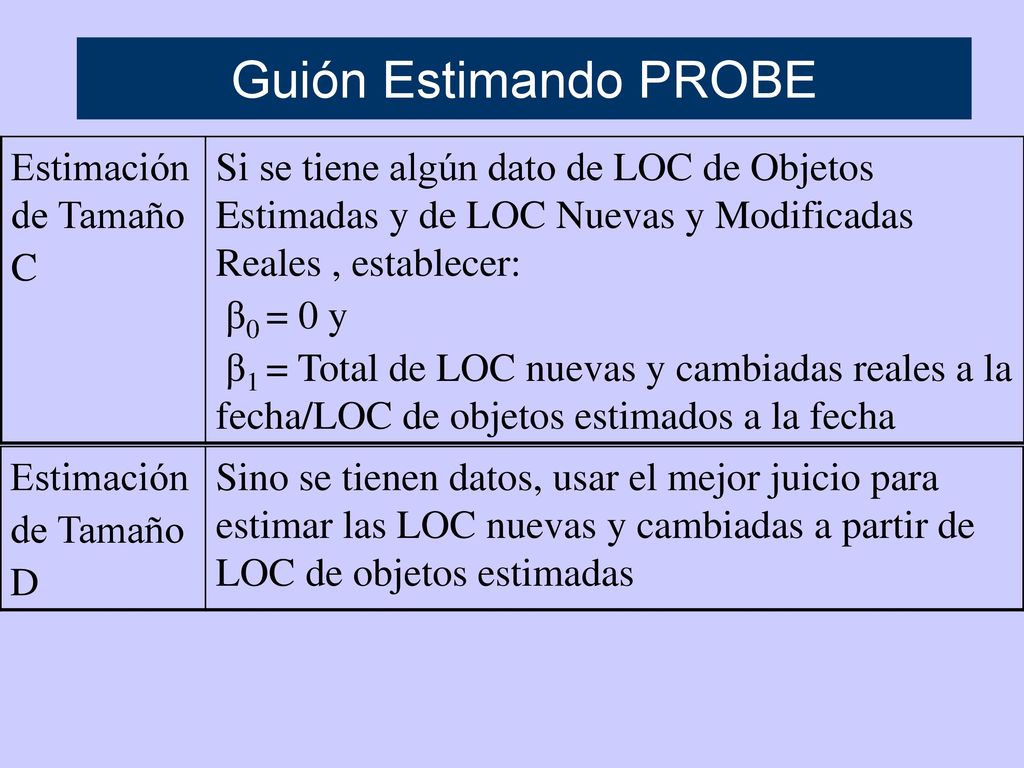 Guión Estimando PROBE

| Estimación de Tamaño C | Si se tiene algún dato de LOC de Objetos Estimadas y de LOC Nuevas y Modificadas Reales , establecer: $\beta_0 = 0$ y $\beta_1 =$ Total de LOC nuevas y cambiadas reales a la fecha/LOC de objetos estimados a la fecha |
|---|---|
| Estimación de Tamaño D | Sino se tienen datos, usar el mejor juicio para estimar las LOC nuevas y cambiadas a partir de LOC de objetos estimadas |